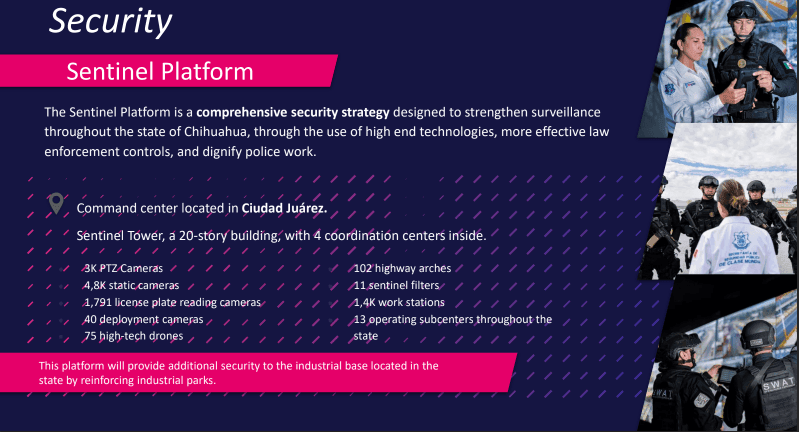 Security

Sentinel Platform

The Sentinel Platform is a comprehensive security strategy designed to strengthen surveillance throughout the state of Chihuahua, through the use of high end technologies, more effective law enforcement controls, and dignify police work.

Command center located in Ciudad Juárez.

Sentinel Tower, a 20-story building, with 4 coordination centers inside.

3K PTZ Cameras
4,8K static cameras
1,791 license plate reading cameras
40 deployment cameras
75 high-tech drones

102 highway arches
11 sentinel filters
1,4K work stations
13 operating subcenters throughout the state

This platform will provide additional security to the industrial base located in the state by reinforcing industrial parks.

SECRETARÍA DE SEGURIDAD PÚBLICA DE CLASE MUNDIAL

SWAT

SWAT